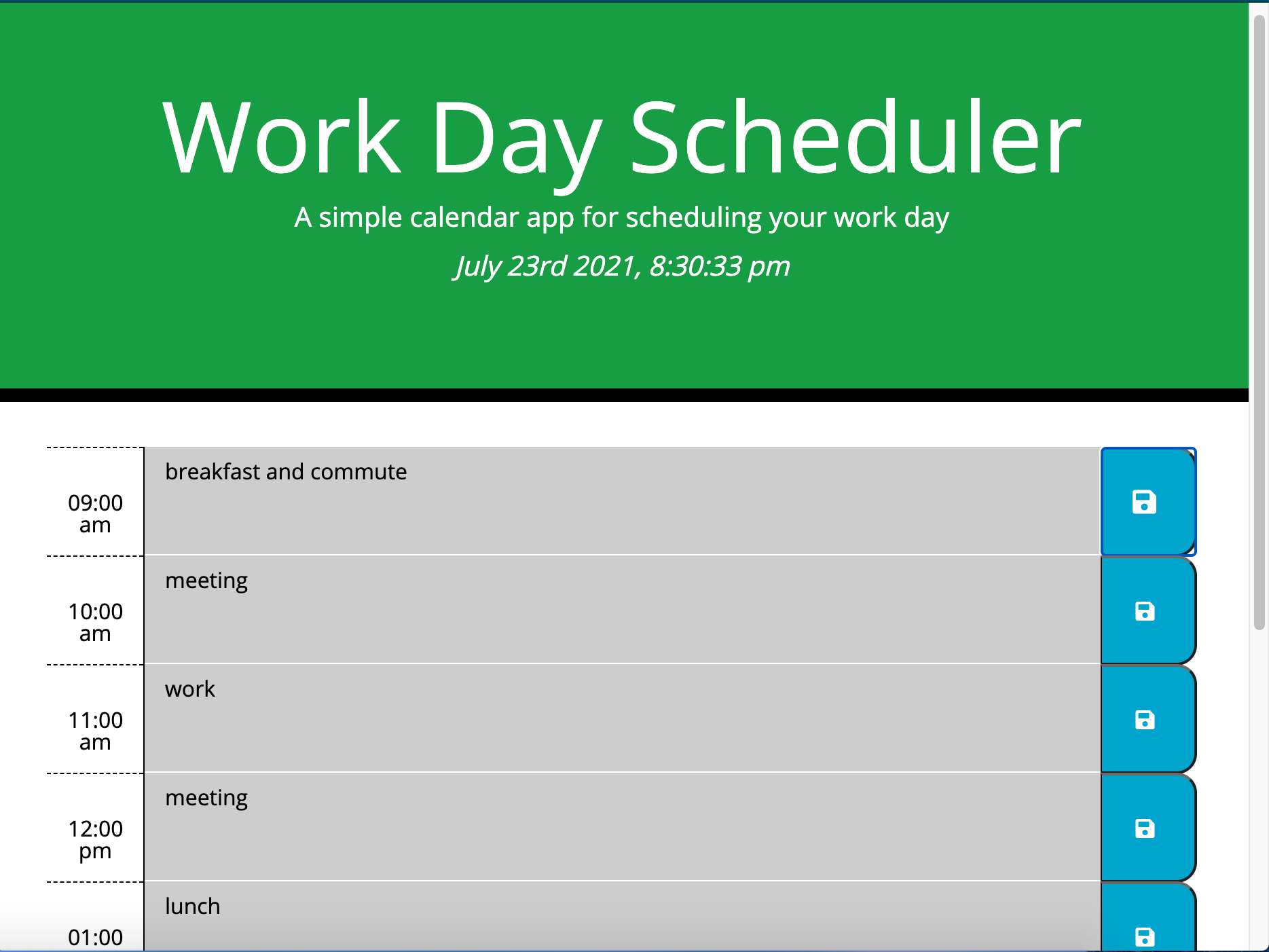 Work Day Scheduler

A simple calendar app for scheduling your work day

July 23rd 2021, 8:30:33 pm

09:00 am

breakfast and commute

10:00 am

meeting

11:00 am

work

12:00 pm

meeting

01:00

lunch